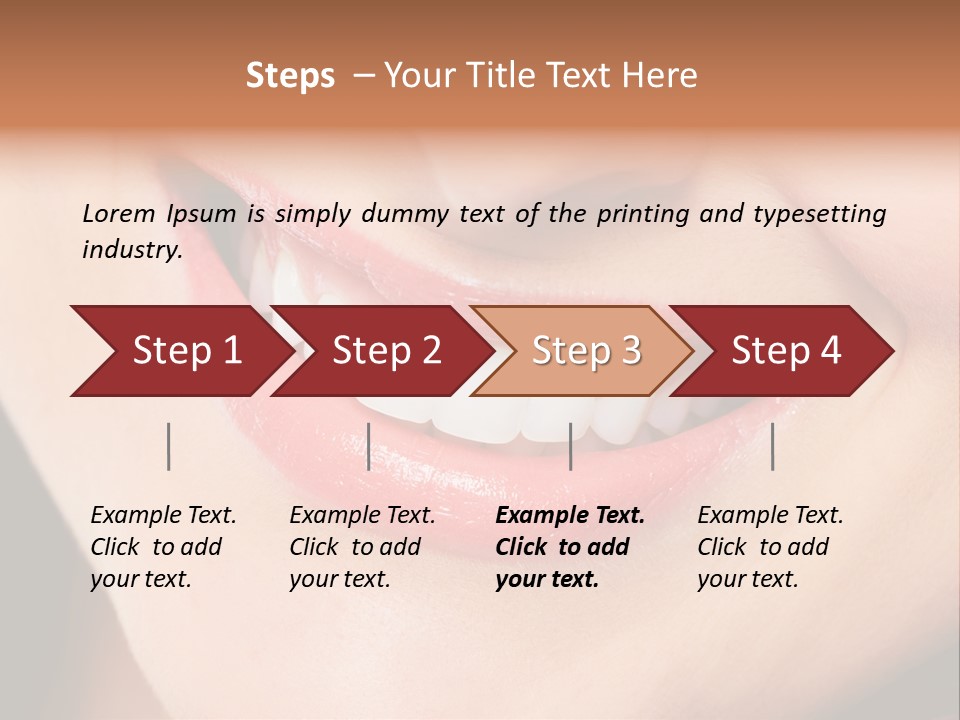 Steps – Your Title Text Here

Lorem Ipsum is simply dummy text of the printing and typesetting industry.

Step 1

Step 2

Step 3

Step 4

Example Text. Click to add your text.

Example Text. Click to add your text.

Example Text. Click to add your text.

Example Text. Click to add your text.